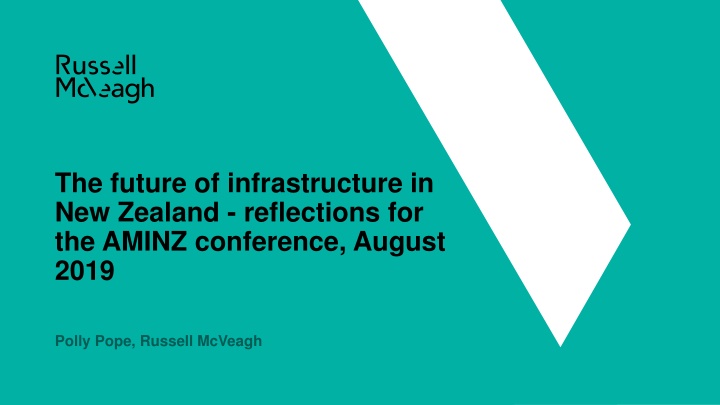 Russell
McVeagh

The future of infrastructure in New Zealand - reflections for the AMINZ conference, August 2019

Polly Pope, Russell McVeagh